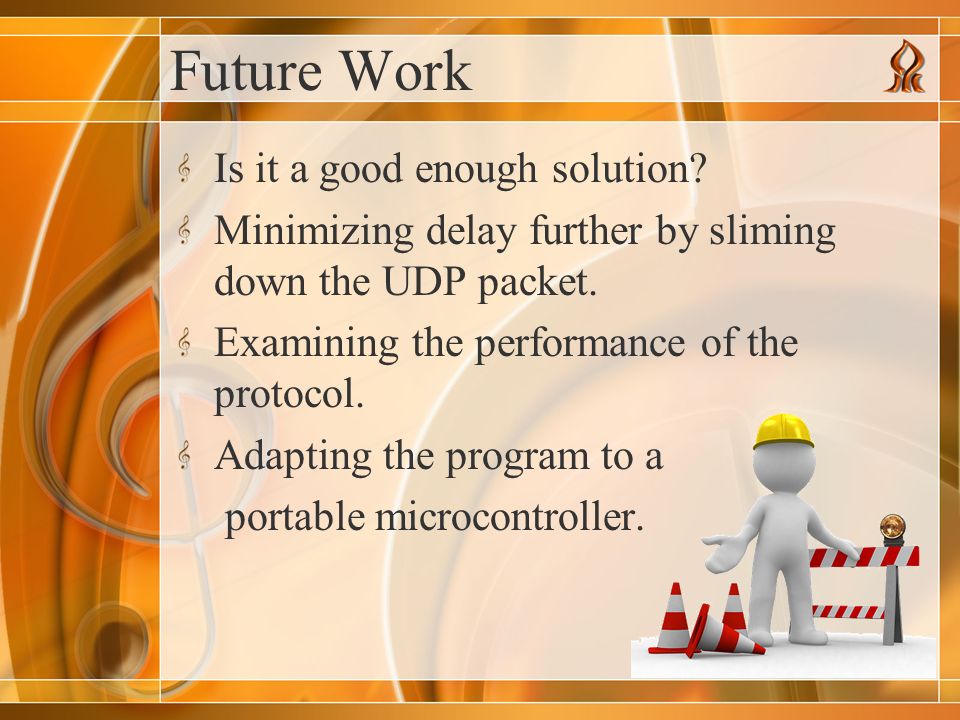 Future Work

Is it a good enough solution?

Minimizing delay further by sliming down the UDP packet.

Examining the performance of the protocol.

Adapting the program to a portable microcontroller.